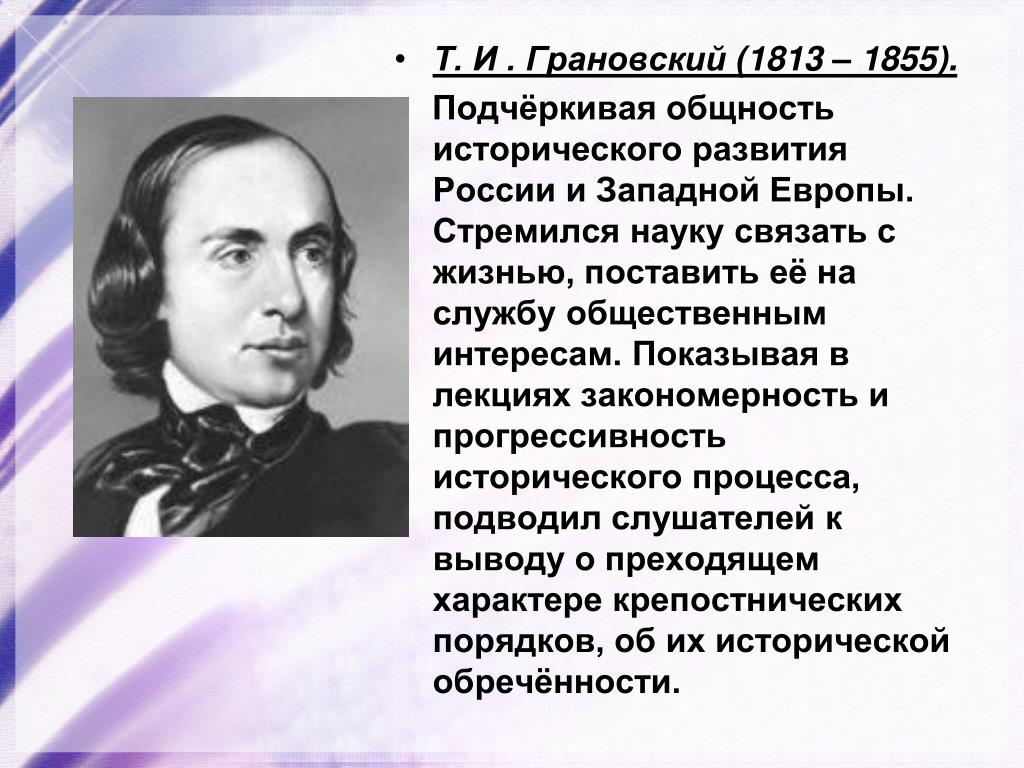 • Т. И . Грановский (1813 – 1855).

Подчёркивая общность исторического развития России и Западной Европы. Стремился науку связать с жизнью, поставить её на службу общественным интересам. Показывая в лекциях закономерность и прогрессивность исторического процесса, подводил слушателей к выводу о преходящем характере крепостнических порядков, об их исторической обречённости.